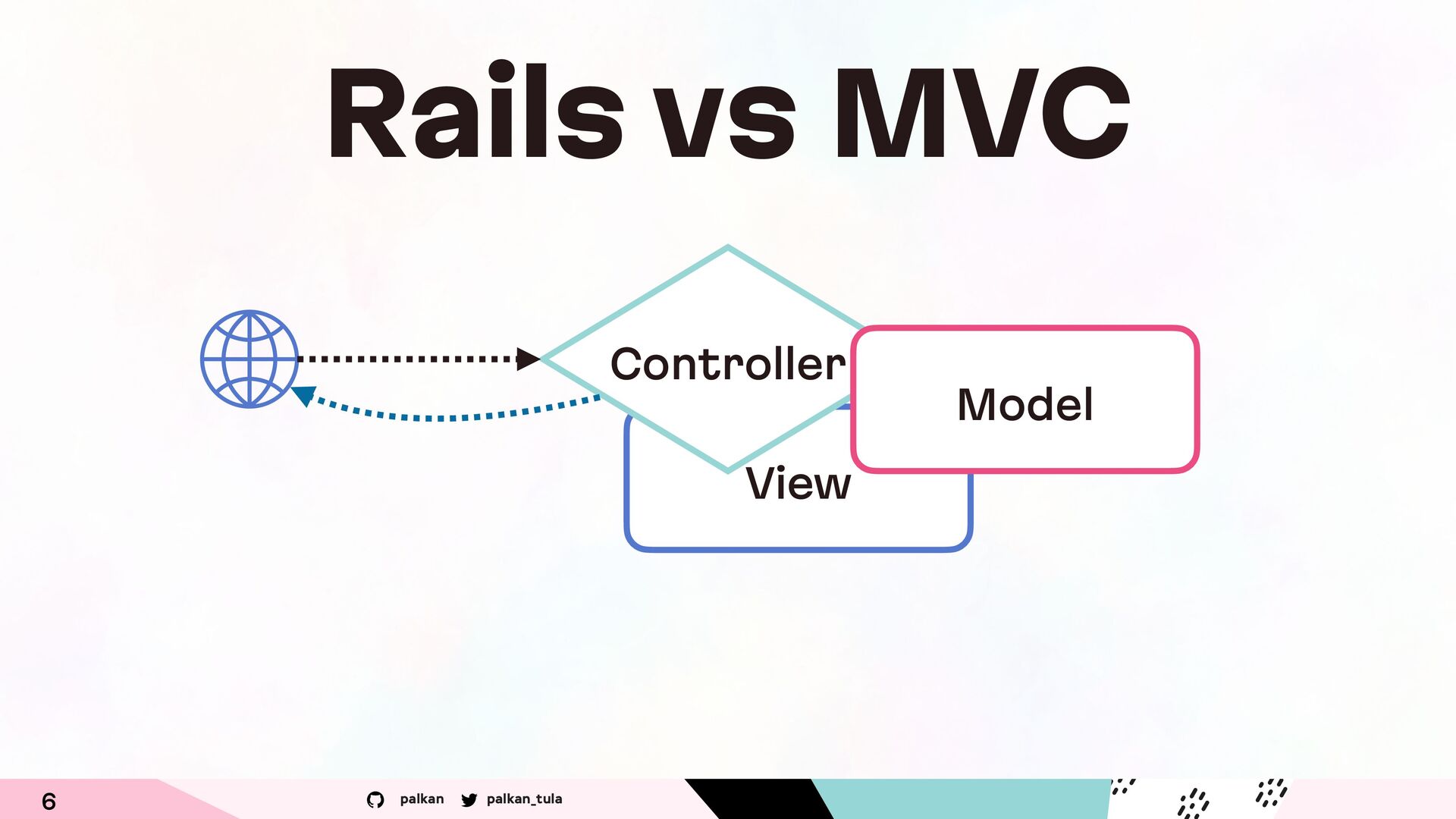 Rails vs MVC

Controller

Model

View

6

palkan palkan_tula